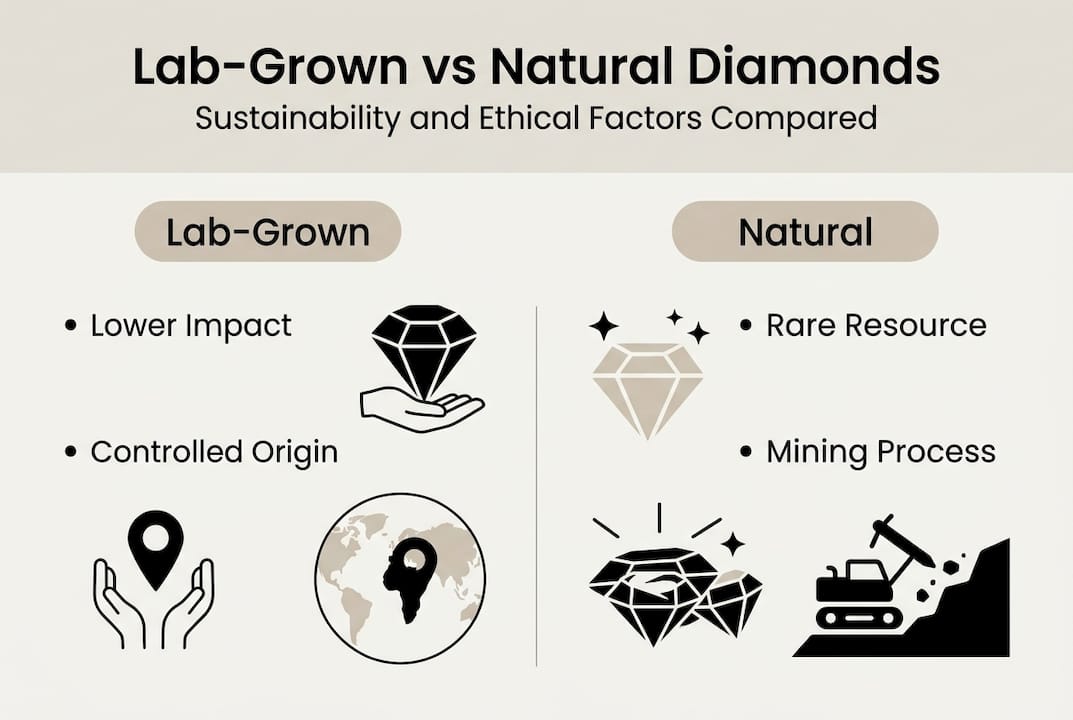 Lab-Grown vs Natural Diamonds
Sustainability and Ethical Factors Compared

Lab-Grown

• Lower Impact

• Controlled Origin

Natural

• Rare Resource

• Mining Process